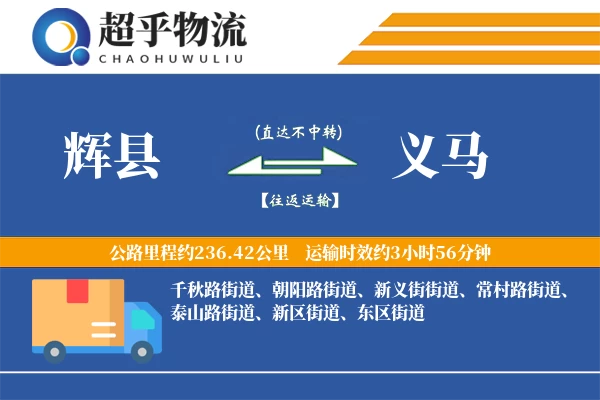 超乎物流
CHAOHUWULIU

辉县

(直达不中转)

【往返运输】

义马

公路里程约236.42公里　运输时效约3小时56分钟

千秋路街道、朝阳路街道、新义街街道、常村路街道、泰山路街道、新区街道、东区街道